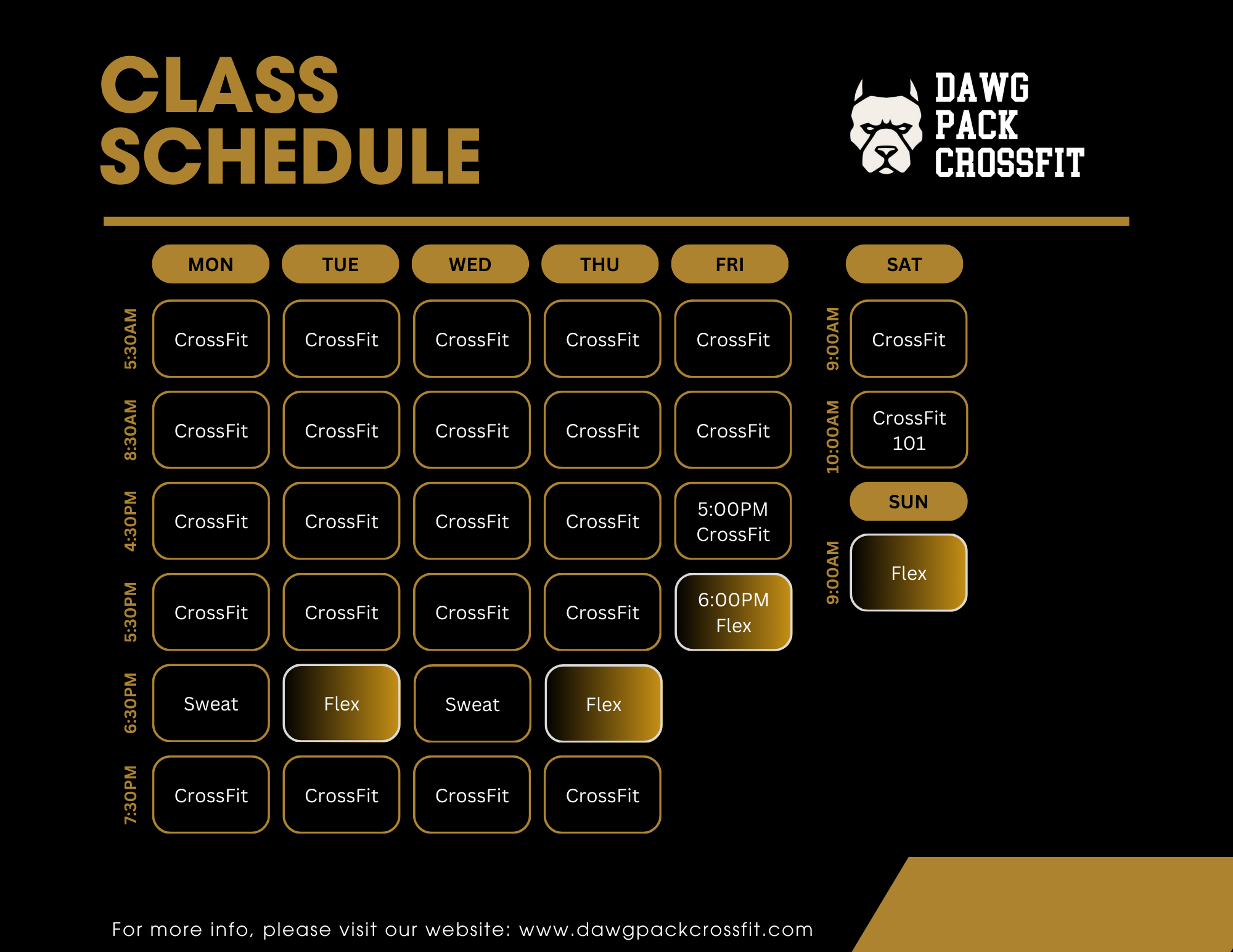 CLASS SCHEDULE

DAWG PACK CROSSFIT

| | MON | TUE | WED | THU | FRI |
|---|---|---|---|---|---|
| 5:30AM | CrossFit | CrossFit | CrossFit | CrossFit | CrossFit |
| 8:30AM | CrossFit | CrossFit | CrossFit | CrossFit | CrossFit |
| 4:30PM | CrossFit | CrossFit | CrossFit | CrossFit | 5:00PM CrossFit |
| 5:30PM | CrossFit | CrossFit | CrossFit | CrossFit | 6:00PM Flex |
| 6:30PM | Sweat | Flex | Sweat | Flex | |
| 7:30PM | CrossFit | CrossFit | CrossFit | CrossFit | |

| | SAT |
|---|---|
| 9:00AM | CrossFit |
| 10:00AM | CrossFit 101 |

| | SUN |
|---|---|
| 9:00AM | Flex |

For more info, please visit our website: www.dawgpackcrossfit.com